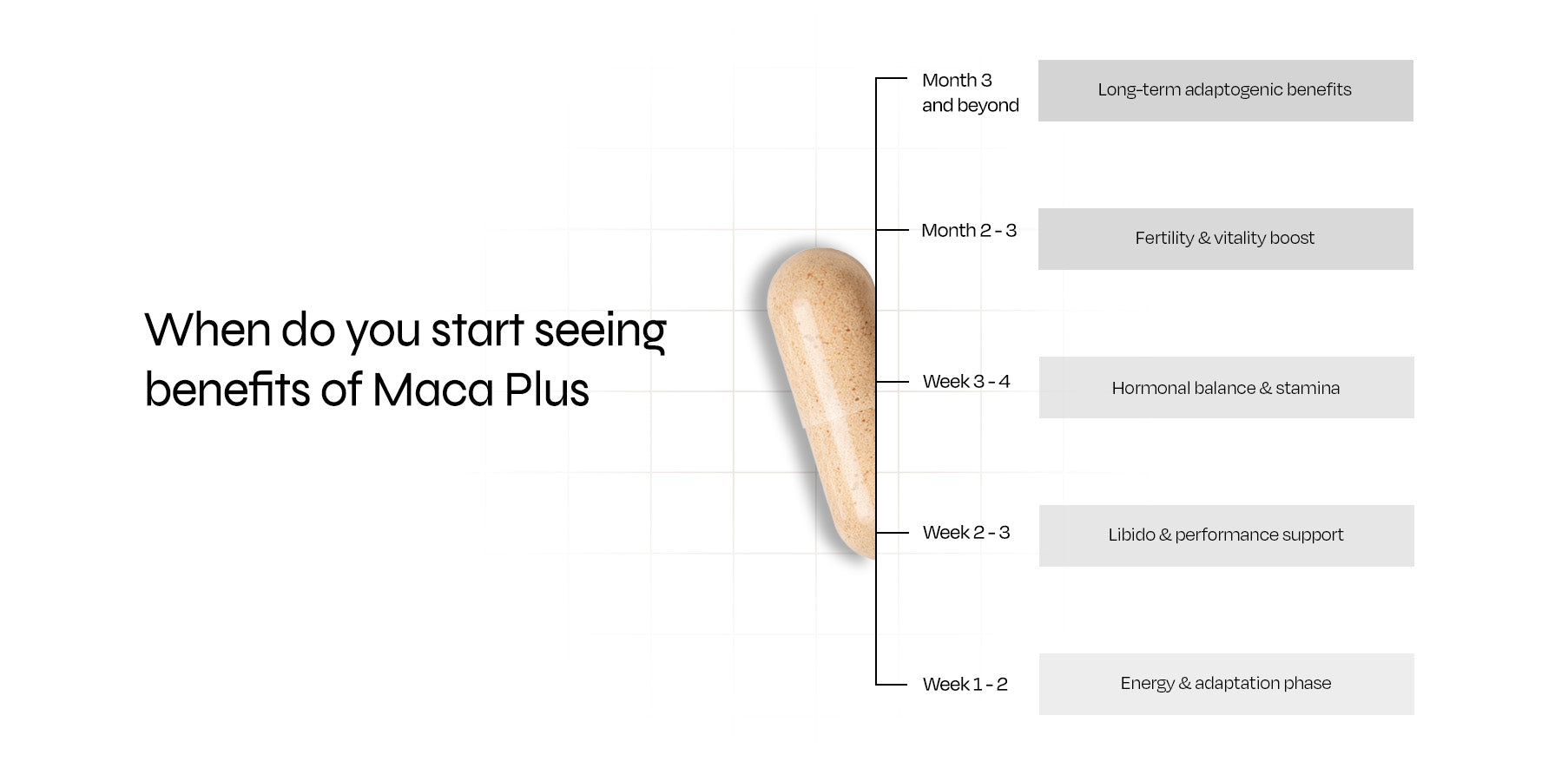 When do you start seeing benefits of Maca Plus

Month 3 and beyond
Long-term adaptogenic benefits

Month 2 - 3
Fertility & vitality boost

Week 3 - 4
Hormonal balance & stamina

Week 2 - 3
Libido & performance support

Week 1 - 2
Energy & adaptation phase